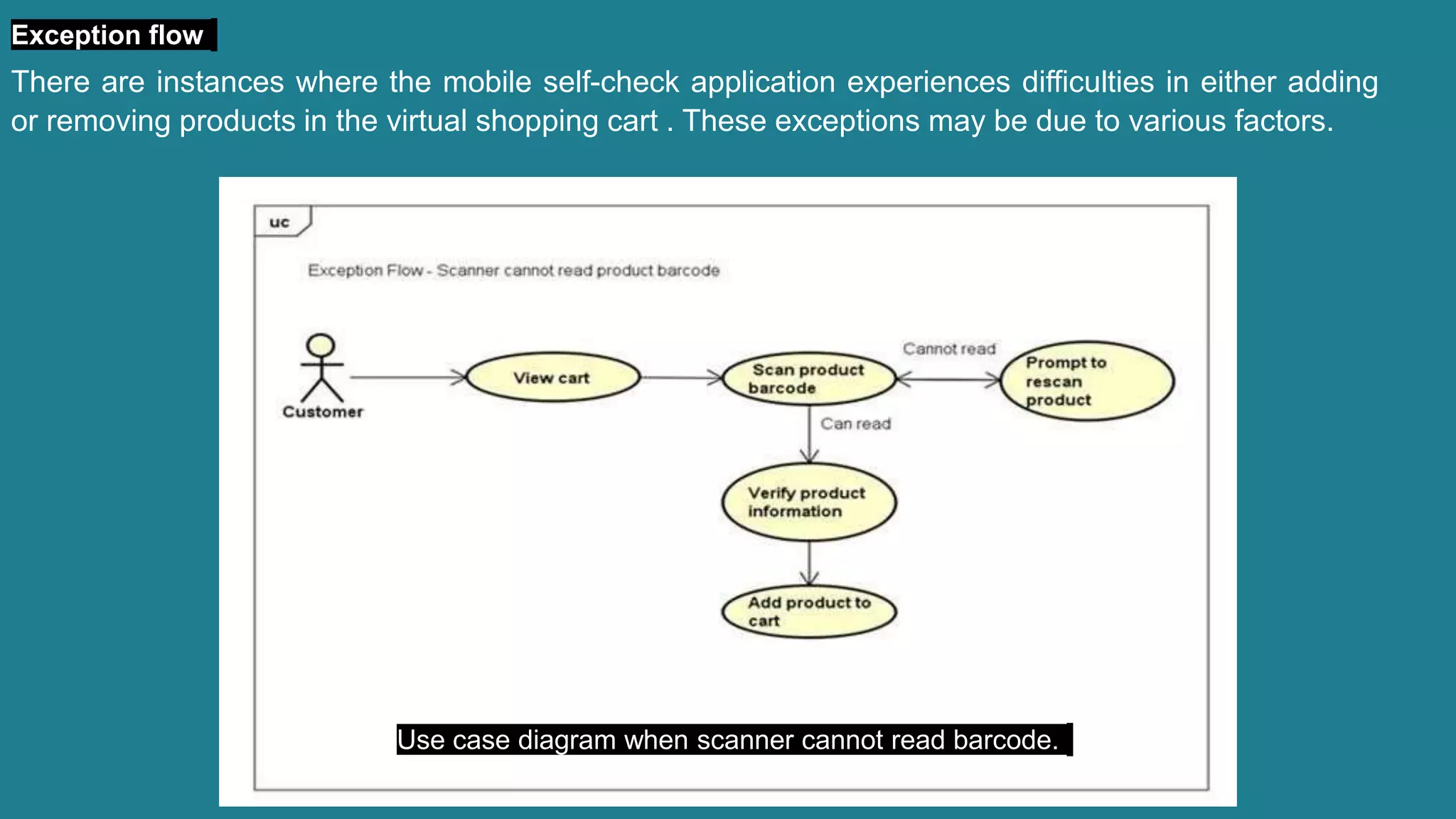 Exception flow

There are instances where the mobile self-check application experiences difficulties in either adding or removing products in the virtual shopping cart . These exceptions may be due to various factors.

uc

Exception Flow - Scanner cannot read product barcode

Customer

View cart

Scan product barcode

Cannot read

Prompt to rescan product

Can read

Verify product information

Add product to cart

Use case diagram when scanner cannot read barcode.